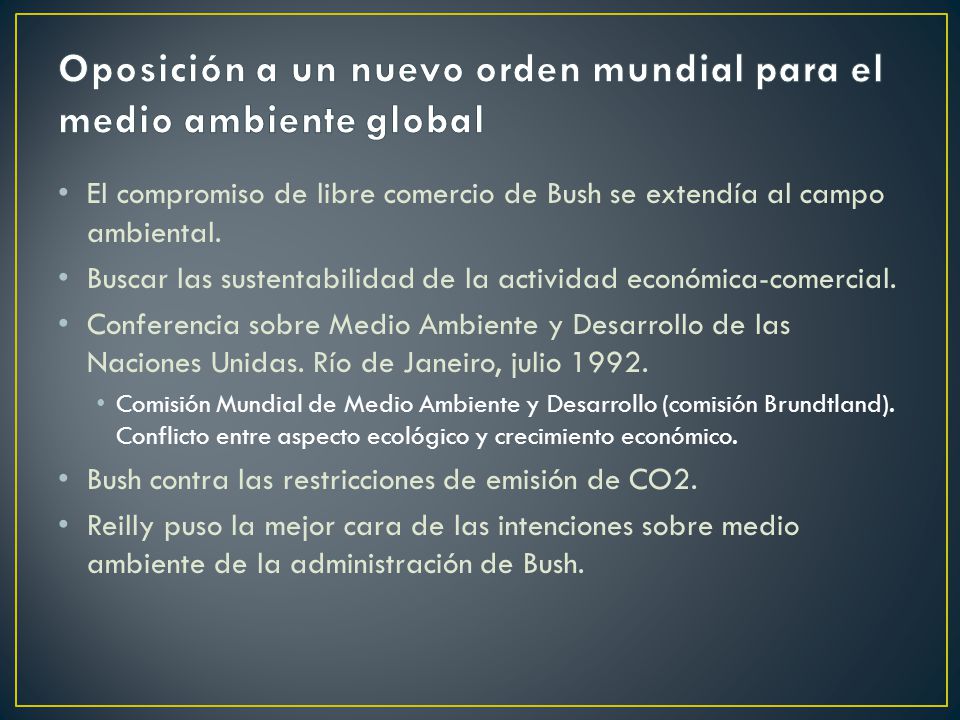 Oposición a un nuevo orden mundial para el medio ambiente global

• El compromiso de libre comercio de Bush se extendía al campo ambiental.
• Buscar las sustentabilidad de la actividad económica-comercial.
• Conferencia sobre Medio Ambiente y Desarrollo de las Naciones Unidas. Río de Janeiro, julio 1992.
  • Comisión Mundial de Medio Ambiente y Desarrollo (comisión Brundtland). Conflicto entre aspecto ecológico y crecimiento económico.
• Bush contra las restricciones de emisión de CO2.
• Reilly puso la mejor cara de las intenciones sobre medio ambiente de la administración de Bush.